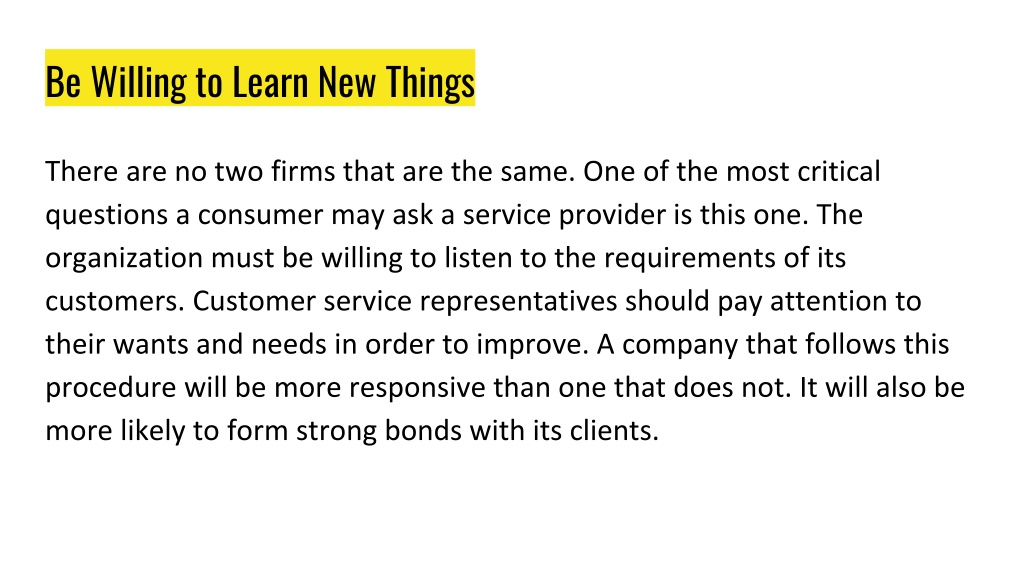 Be Willing to Learn New Things

There are no two firms that are the same. One of the most critical questions a consumer may ask a service provider is this one. The organization must be willing to listen to the requirements of its customers. Customer service representatives should pay attention to their wants and needs in order to improve. A company that follows this procedure will be more responsive than one that does not. It will also be more likely to form strong bonds with its clients.